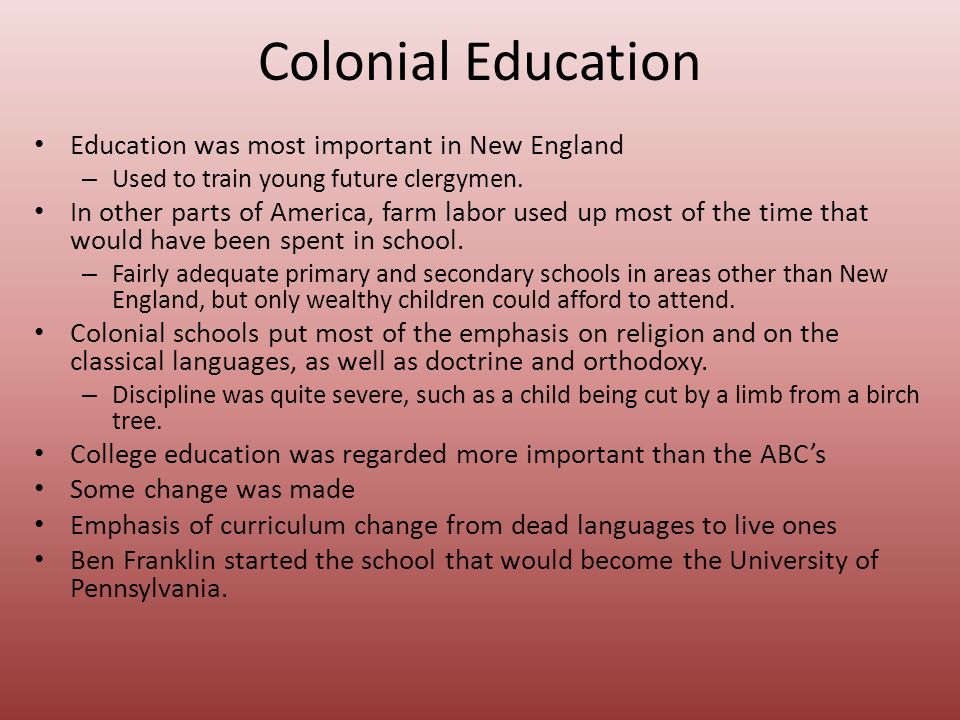 Colonial Education

• Education was most important in New England
  – Used to train young future clergymen.
• In other parts of America, farm labor used up most of the time that would have been spent in school.
  – Fairly adequate primary and secondary schools in areas other than New England, but only wealthy children could afford to attend.
• Colonial schools put most of the emphasis on religion and on the classical languages, as well as doctrine and orthodoxy.
  – Discipline was quite severe, such as a child being cut by a limb from a birch tree.
• College education was regarded more important than the ABC's
• Some change was made
• Emphasis of curriculum change from dead languages to live ones
• Ben Franklin started the school that would become the University of Pennsylvania.